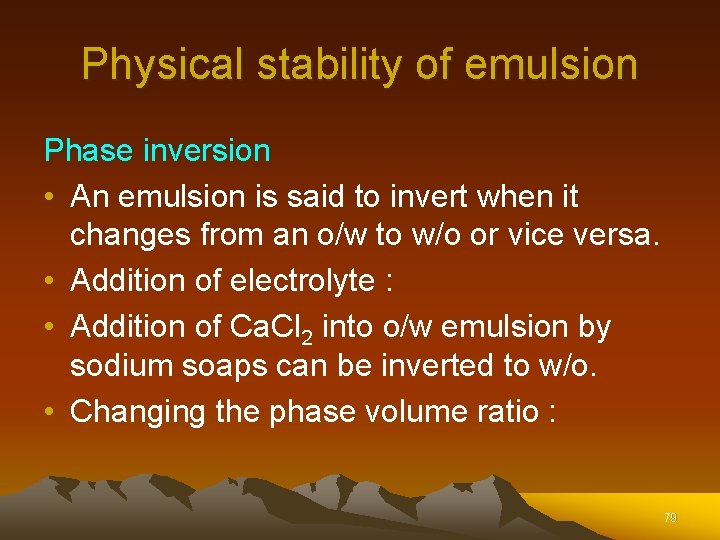 Physical stability of emulsion

Phase inversion

• An emulsion is said to invert when it changes from an o/w to w/o or vice versa.
• Addition of electrolyte :
• Addition of $CaCl_2$ into o/w emulsion by sodium soaps can be inverted to w/o.
• Changing the phase volume ratio :

79